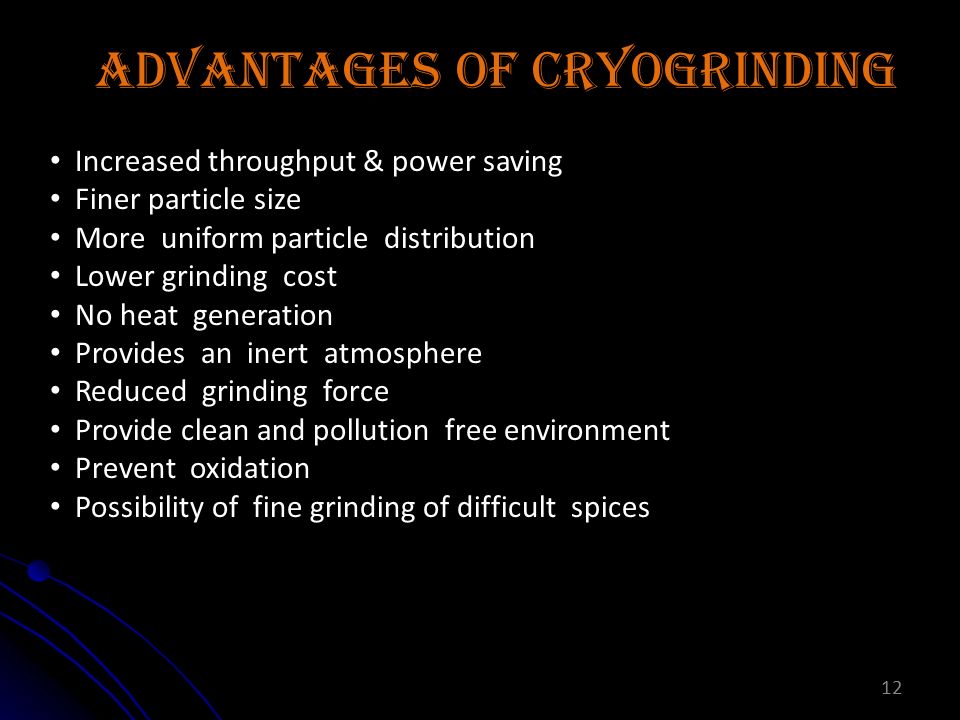 ADVANTAGES OF CRYOGRINDING

• Increased throughput & power saving
• Finer particle size
• More uniform particle distribution
• Lower grinding cost
• No heat generation
• Provides an inert atmosphere
• Reduced grinding force
• Provide clean and pollution free environment
• Prevent oxidation
• Possibility of fine grinding of difficult spices

12